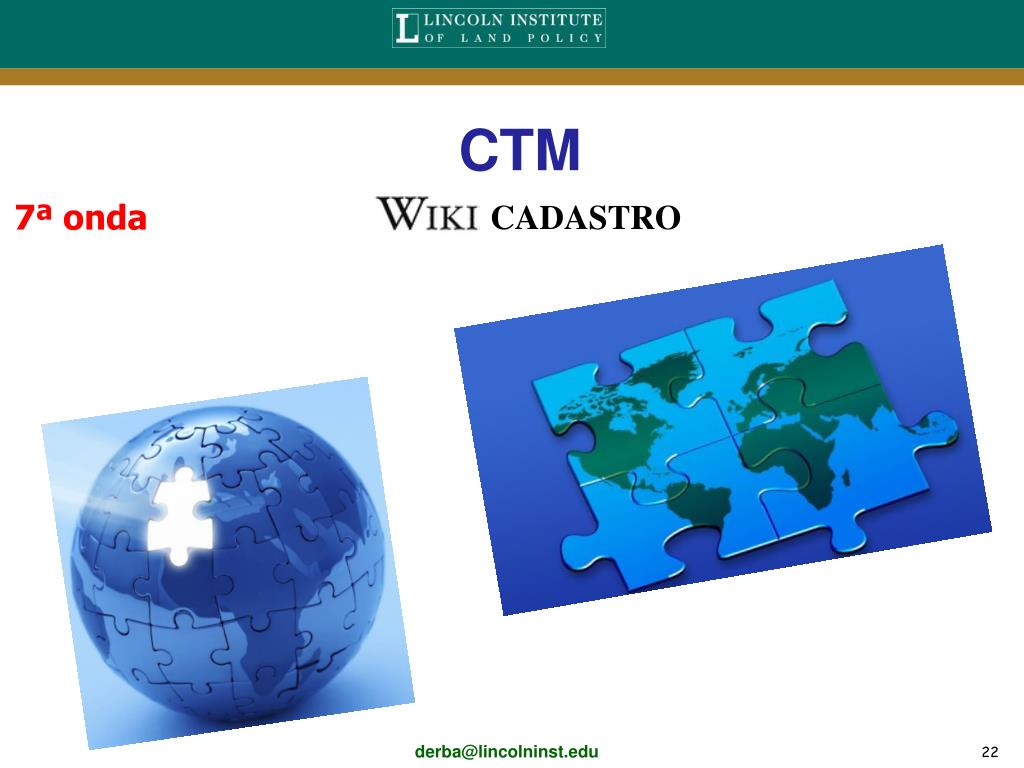 LINCOLN INSTITUTE OF LAND POLICY

CTM

7ª onda

WIKI CADASTRO

derba@lincolninst.edu

22